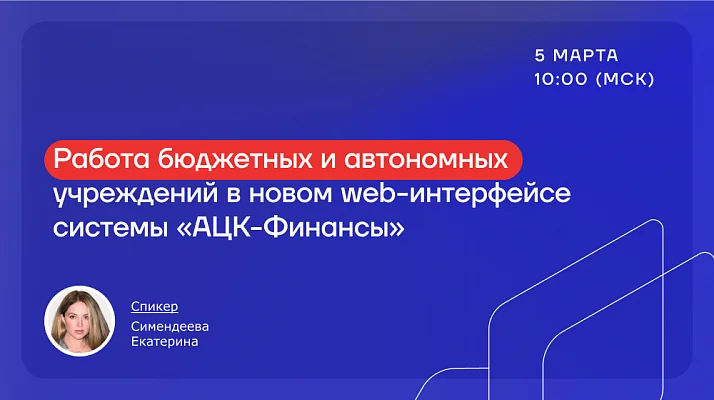 5 МАРТА
10:00 (МСК)

Работа бюджетных и автономных учреждений в новом web-интерфейсе системы «АЦК-Финансы»

Спикер
Симендеева
Екатерина